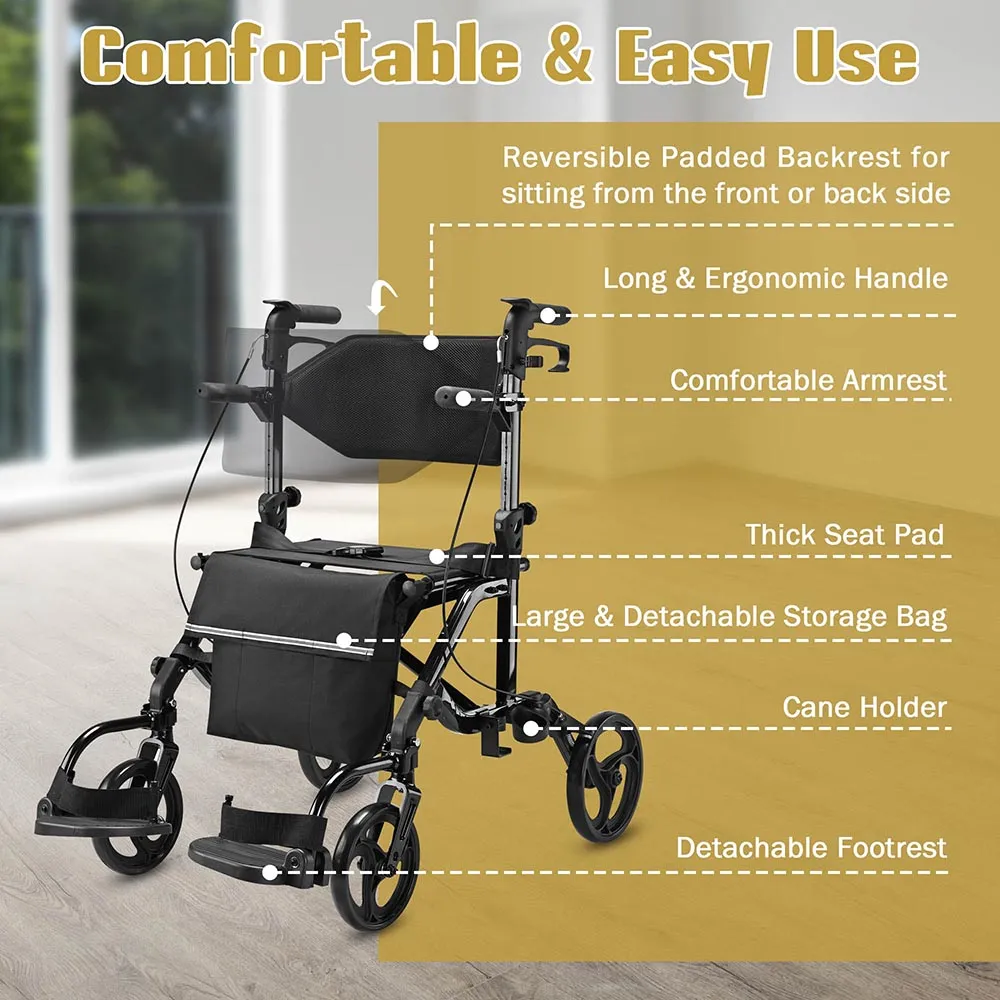 Comfortable & Easy Use

Reversible Padded Backrest for sitting from the front or back side

Long & Ergonomic Handle

Comfortable Armrest

Thick Seat Pad

Large & Detachable Storage Bag

Cane Holder

Detachable Footrest